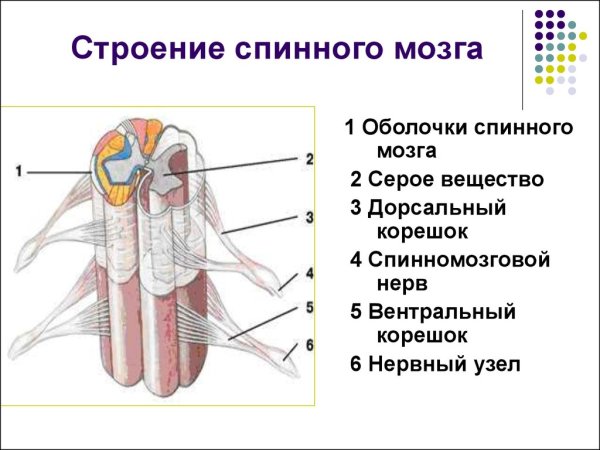 Строение спинного мозга

1
2
3
4
5
6

1 Оболочки спинного мозга
2 Серое вещество
3 Дорсальный корешок
4 Спинномозговой нерв
5 Вентральный корешок
6 Нервный узел